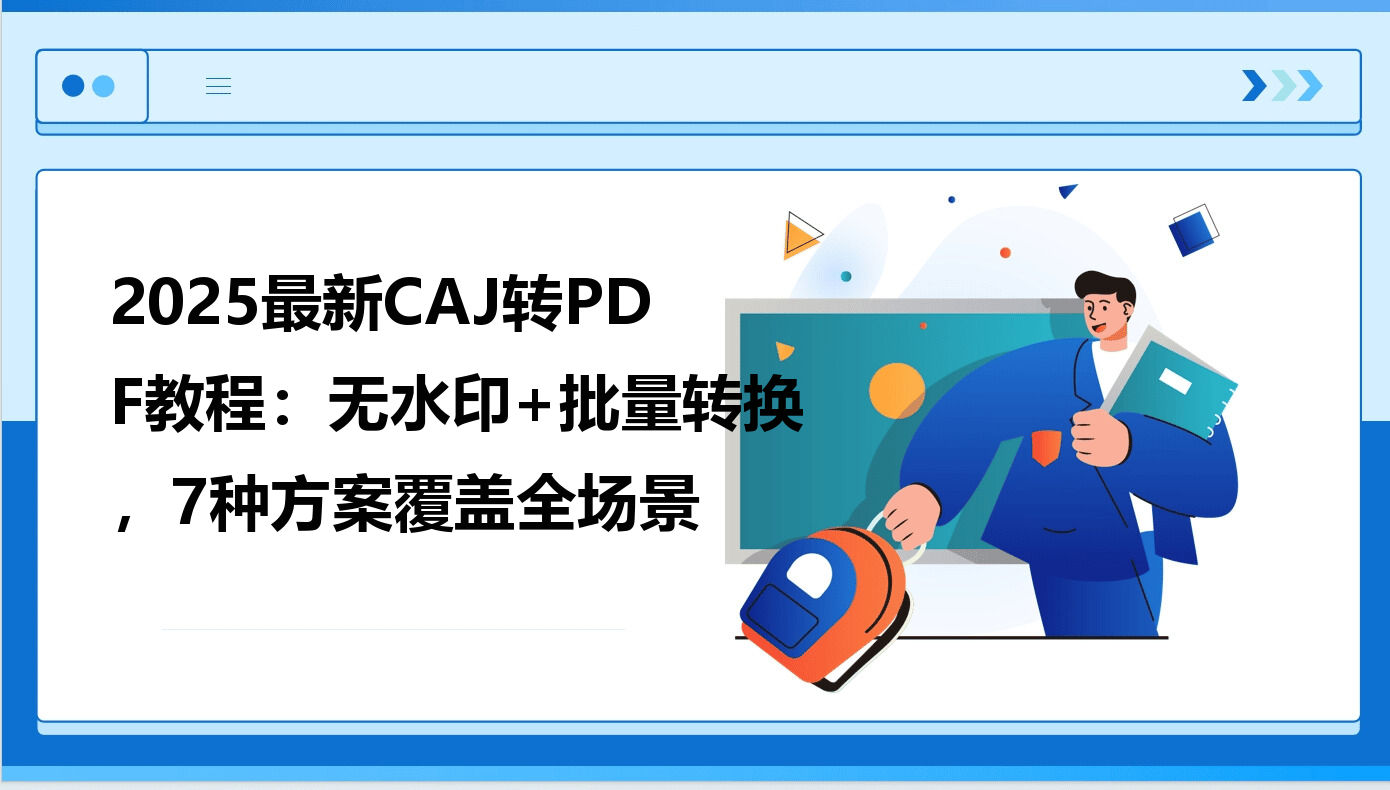 2025最新CAJ转PDF教程：无水印+批量转换，7种方案覆盖全场景